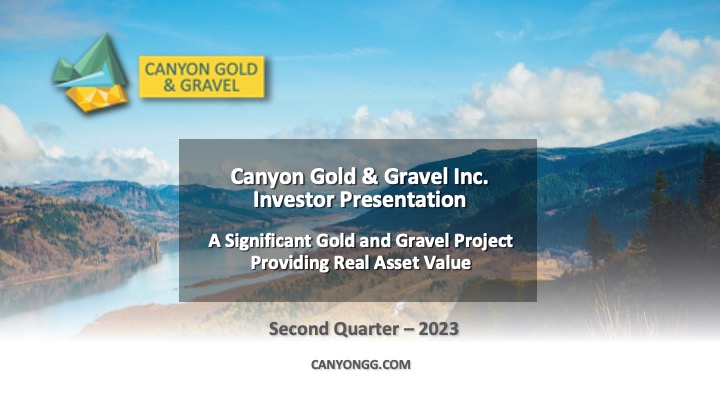 CANYON GOLD & GRAVEL

Canyon Gold & Gravel Inc.
Investor Presentation

A Significant Gold and Gravel Project
Providing Real Asset Value

Second Quarter – 2023

CANYONGG.COM